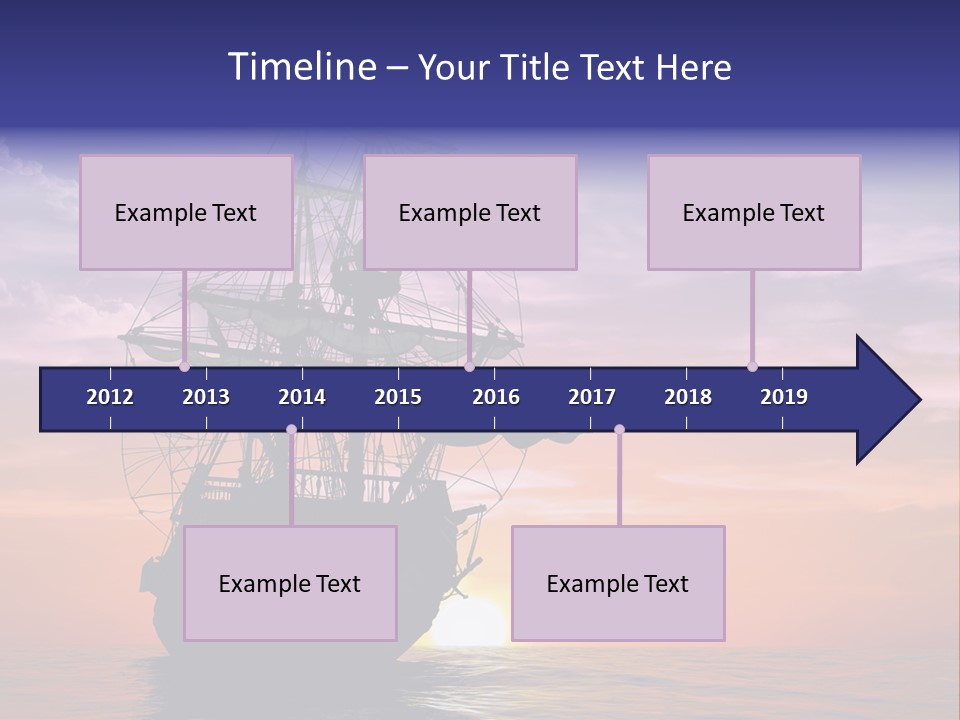 Timeline – Your Title Text Here

Example Text

Example Text

Example Text

2012 2013 2014 2015 2016 2017 2018 2019

Example Text

Example Text